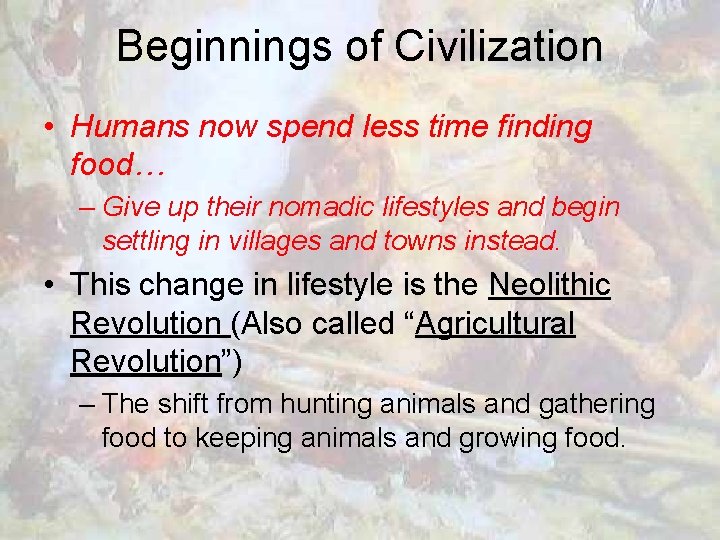 Beginnings of Civilization

• Humans now spend less time finding food…

– Give up their nomadic lifestyles and begin settling in villages and towns instead.

• This change in lifestyle is the Neolithic Revolution (Also called “Agricultural Revolution”)

– The shift from hunting animals and gathering food to keeping animals and growing food.